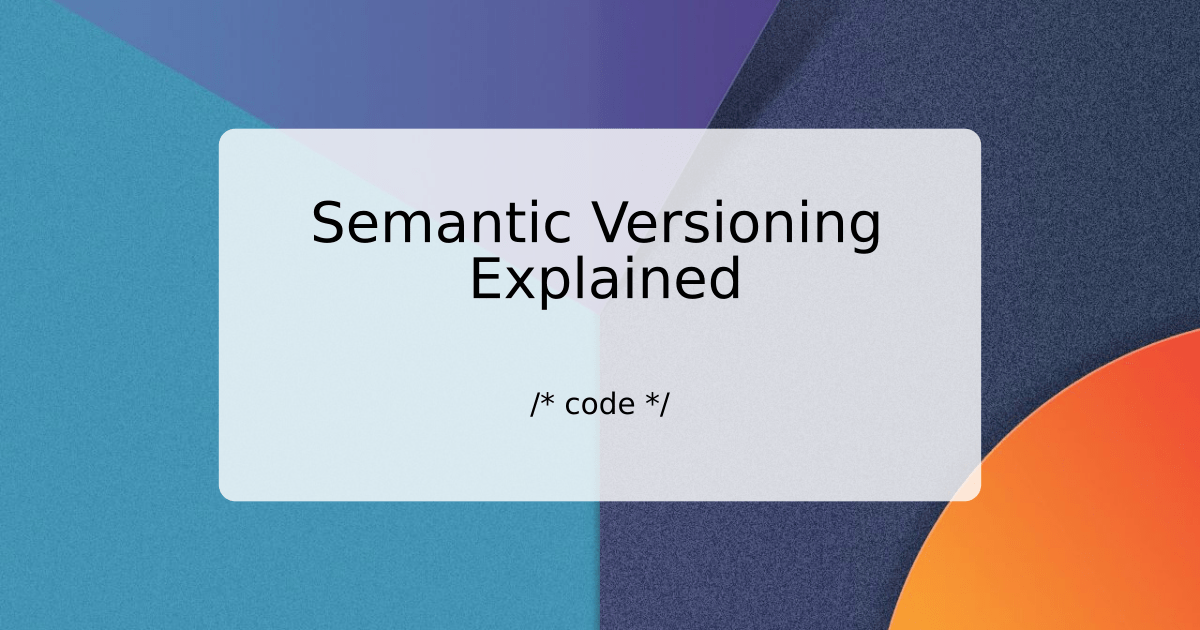 Semantic Versioning Explained

/* code */